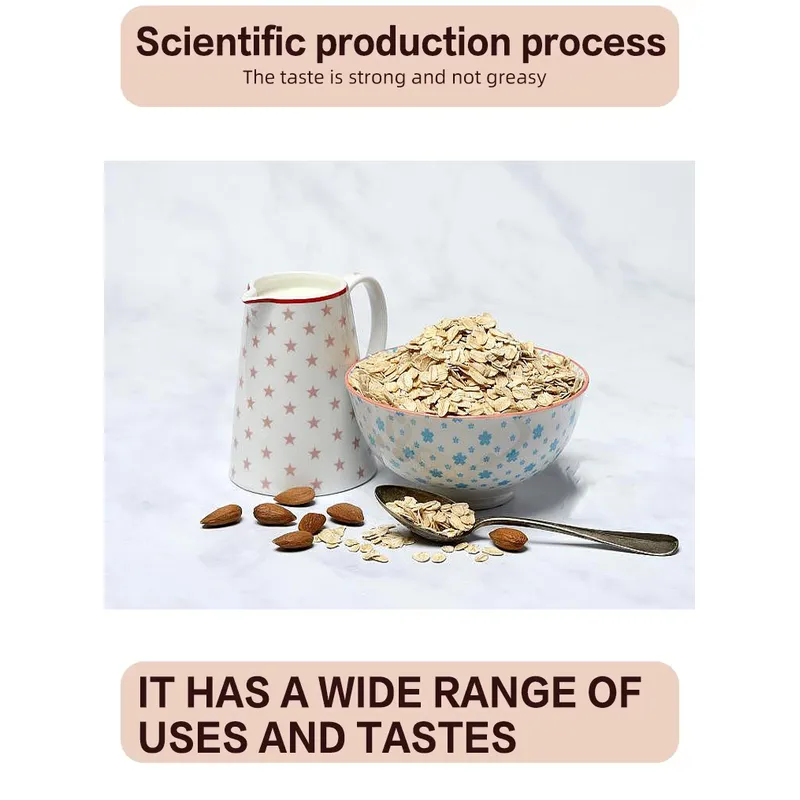 Scientific production process
The taste is strong and not greasy

IT HAS A WIDE RANGE OF USES AND TASTES